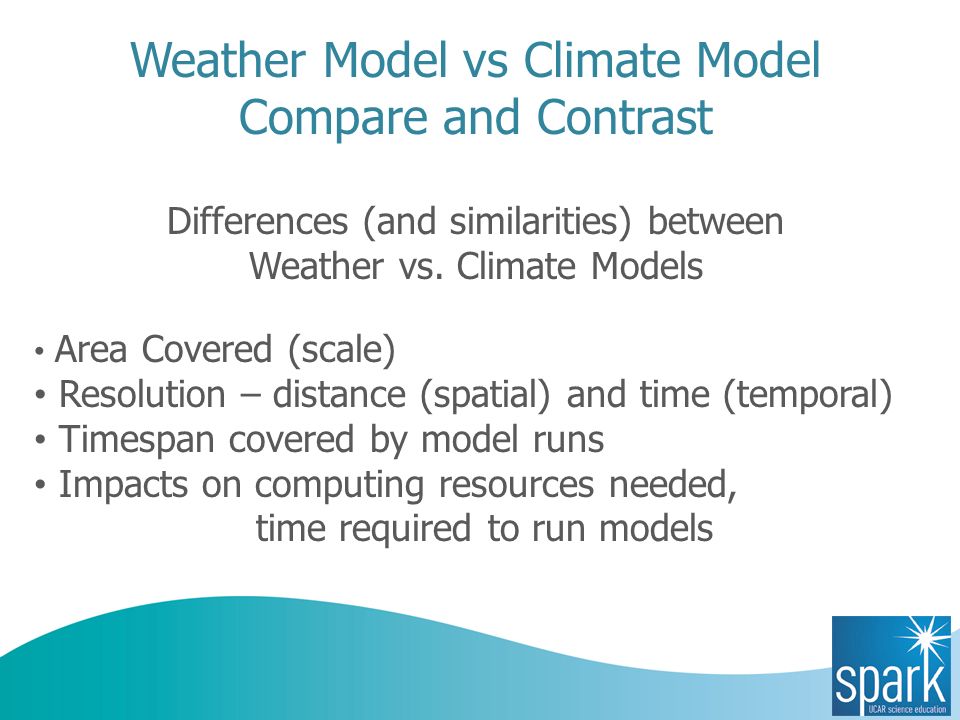 Weather Model vs Climate Model
Compare and Contrast

Differences (and similarities) between Weather vs. Climate Models

• Area Covered (scale)
• Resolution – distance (spatial) and time (temporal)
• Timespan covered by model runs
• Impacts on computing resources needed, time required to run models

spark
UCAR science education